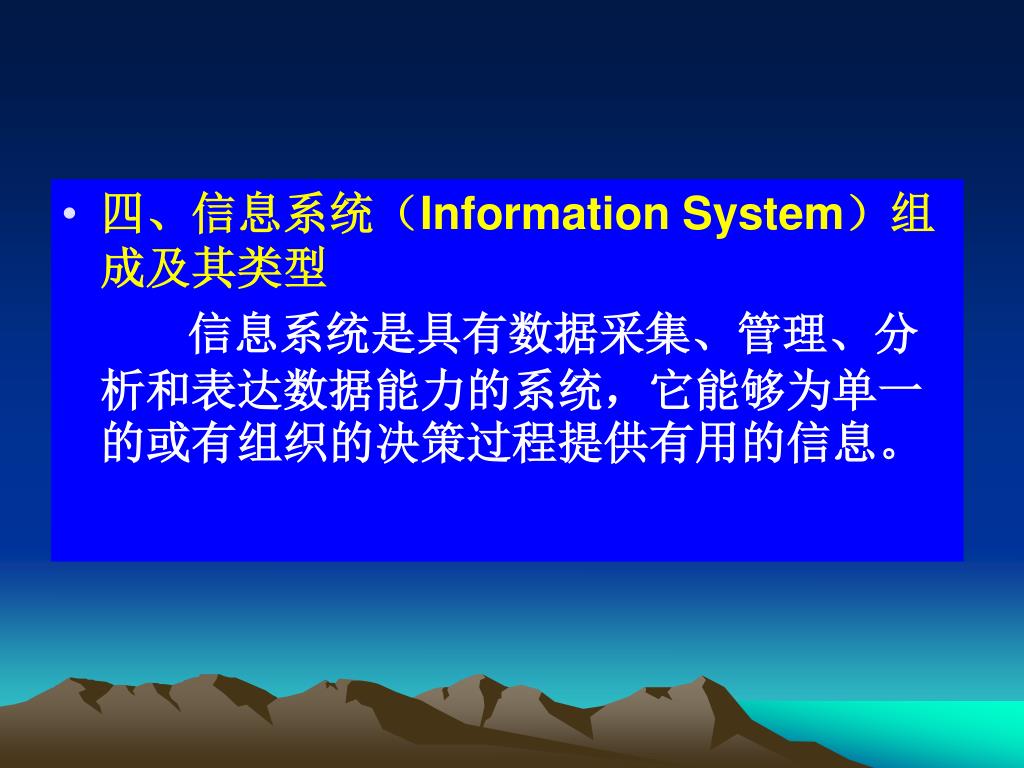 • 四、信息系统（Information System）组成及其类型

信息系统是具有数据采集、管理、分析和表达数据能力的系统，它能够为单一的或有组织的决策过程提供有用的信息。